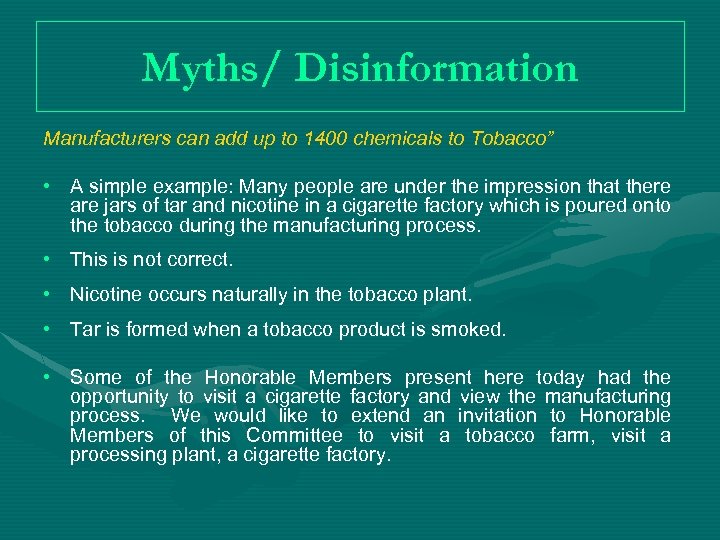 Myths/ Disinformation

Manufacturers can add up to 1400 chemicals to Tobacco”

• A simple example: Many people are under the impression that there are jars of tar and nicotine in a cigarette factory which is poured onto the tobacco during the manufacturing process.

• This is not correct.

• Nicotine occurs naturally in the tobacco plant.

• Tar is formed when a tobacco product is smoked.

• Some of the Honorable Members present here today had the opportunity to visit a cigarette factory and view the manufacturing process. We would like to extend an invitation to Honorable Members of this Committee to visit a tobacco farm, visit a processing plant, a cigarette factory.